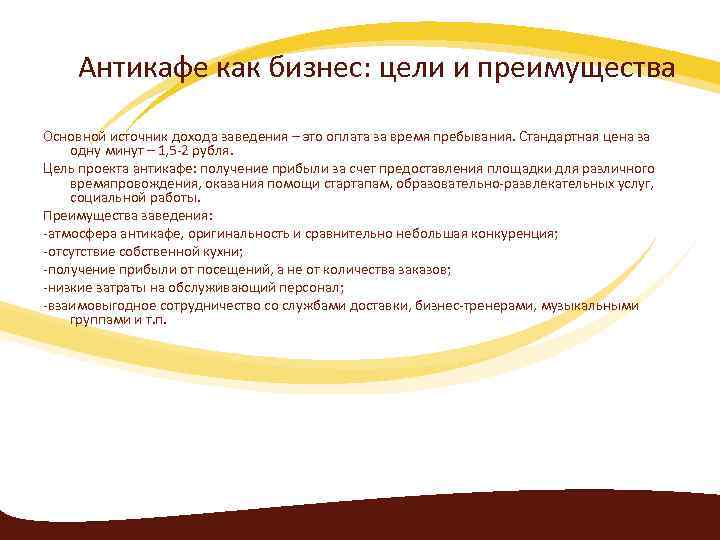 Антикафе как бизнес: цели и преимущества

Основной источник дохода заведения – это оплата за время пребывания. Стандартная цена за одну минут – 1,5-2 рубля.

Цель проекта антикафе: получение прибыли за счет предоставления площадки для различного времяпровождения, оказания помощи стартапам, образовательно-развлекательных услуг, социальной работы.

Преимущества заведения:

-атмосфера антикафе, оригинальность и сравнительно небольшая конкуренция;

-отсутствие собственной кухни;

-получение прибыли от посещений, а не от количества заказов;

-низкие затраты на обслуживающий персонал;

-взаимовыгодное сотрудничество со службами доставки, бизнес-тренерами, музыкальными группами и т.п.